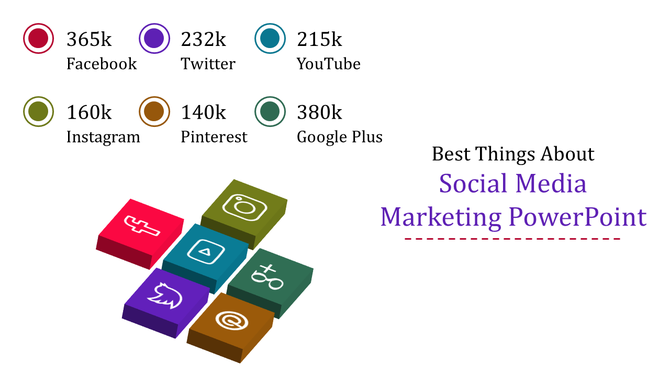 365k
Facebook

232k
Twitter

215k
YouTube

160k
Instagram

140k
Pinterest

380k
Google Plus

Best Things About
Social Media
Marketing PowerPoint